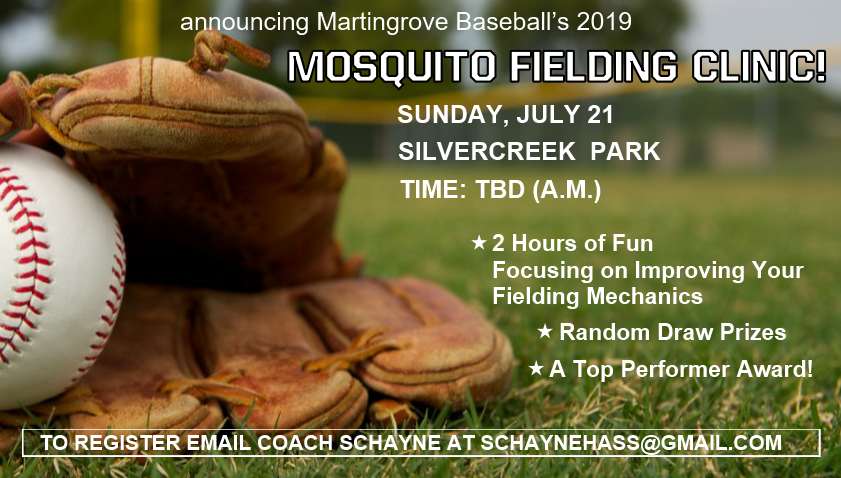 announcing Martingrove Baseball's 2019

MOSQUITO FIELDING CLINIC!

SUNDAY, JULY 21

SILVERCREEK PARK

TIME: TBD (A.M.)

★ 2 Hours of Fun Focusing on Improving Your Fielding Mechanics

★ Random Draw Prizes

★ A Top Performer Award!

TO REGISTER EMAIL COACH SCHAYNE AT SCHAYNEHASS@GMAIL.COM